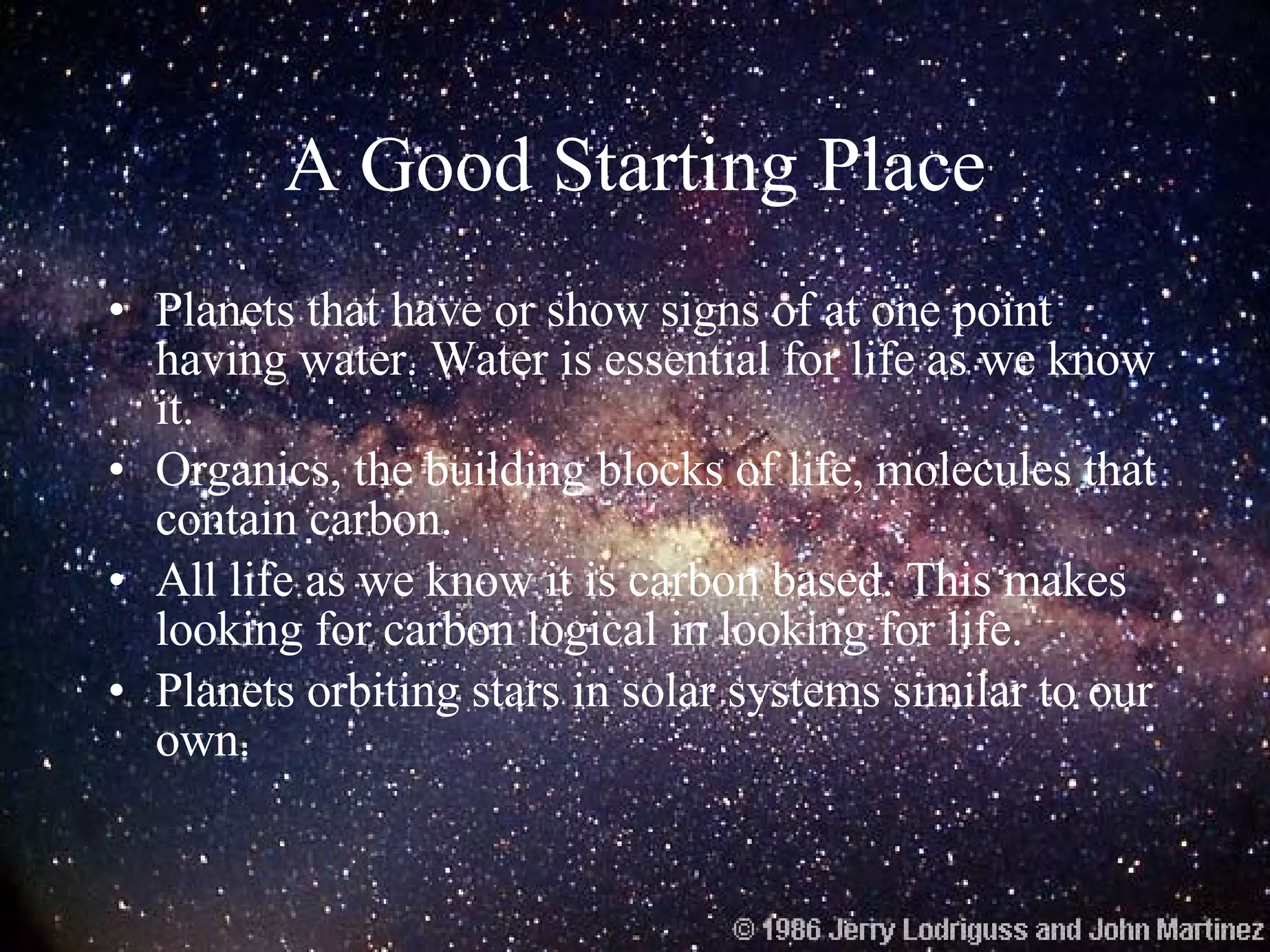 A Good Starting Place

• Planets that have or show signs of at one point having water. Water is essential for life as we know it.
• Organics, the building blocks of life, molecules that contain carbon.
• All life as we know it is carbon based. This makes looking for carbon logical in looking for life.
• Planets orbiting stars in solar systems similar to our own.

© 1986 Jerry Lodriguss and John Martinez